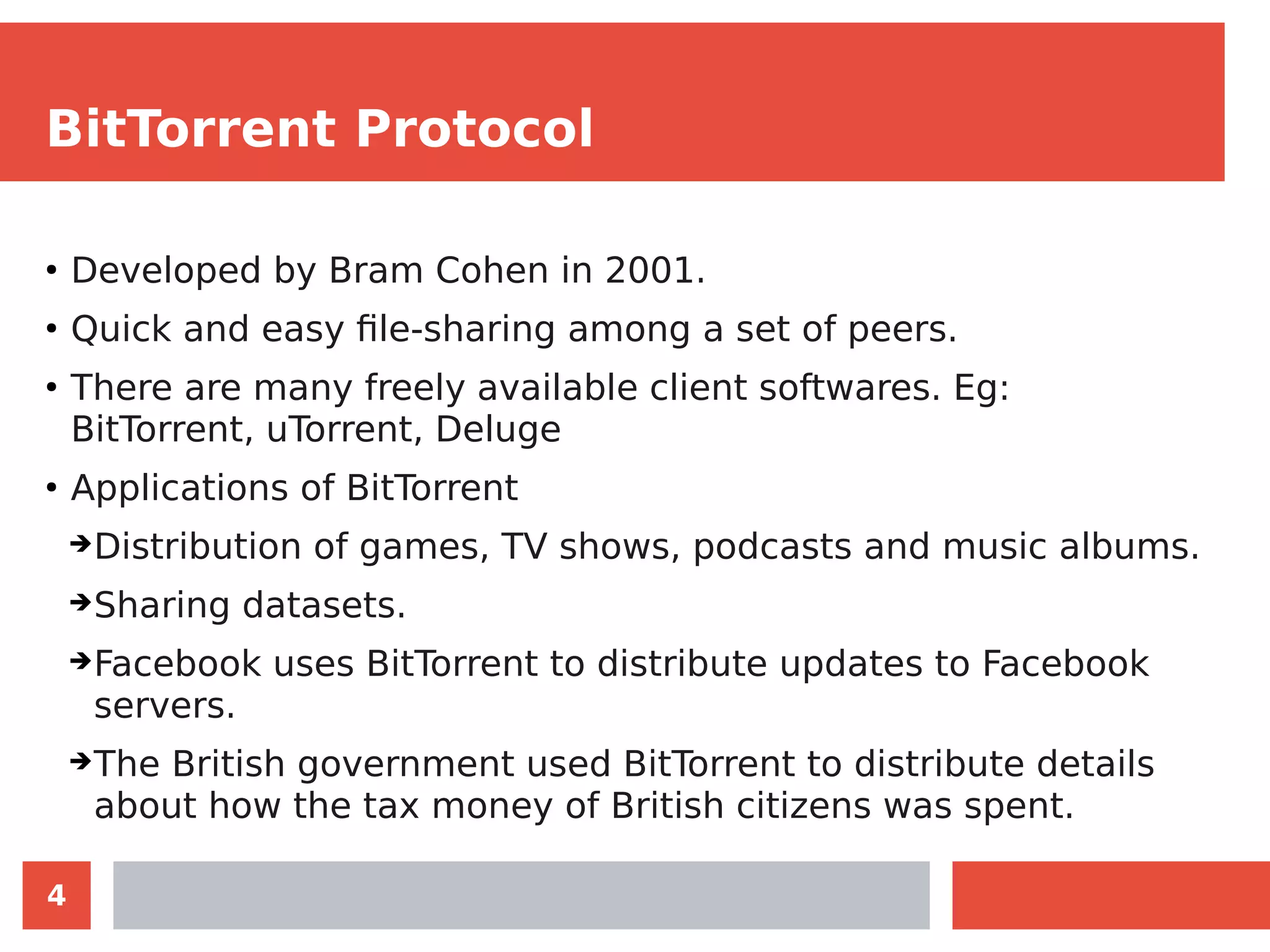 BitTorrent Protocol

• Developed by Bram Cohen in 2001.

• Quick and easy file-sharing among a set of peers.

• There are many freely available client softwares. Eg: BitTorrent, uTorrent, Deluge

• Applications of BitTorrent

➔Distribution of games, TV shows, podcasts and music albums.

➔Sharing datasets.

➔Facebook uses BitTorrent to distribute updates to Facebook servers.

➔The British government used BitTorrent to distribute details about how the tax money of British citizens was spent.

4